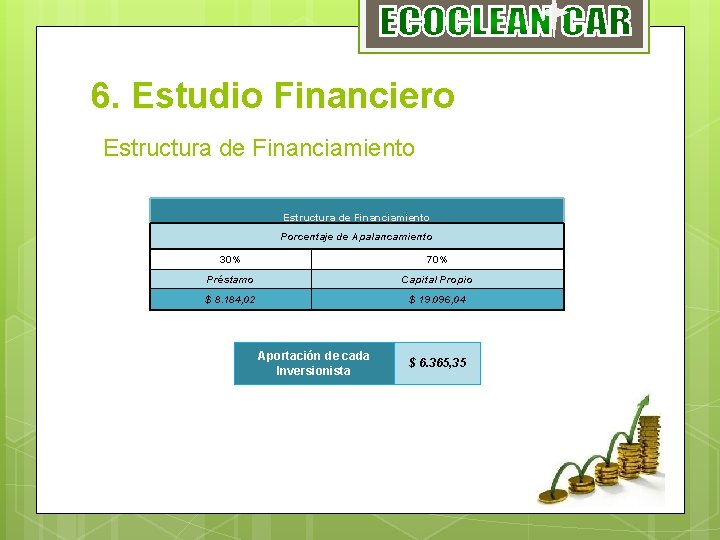 ECOCLEAN CAR

6. Estudio Financiero

Estructura de Financiamiento

| Estructura de Financiamiento | |
|---|---|
| Porcentaje de Apalancamiento | |
| 30% | 70% |
| Préstamo | Capital Propio |
| $ 8.184,02 | $ 19.096,04 |

| Aportación de cada Inversionista | $ 6.365,35 |
|---|---|